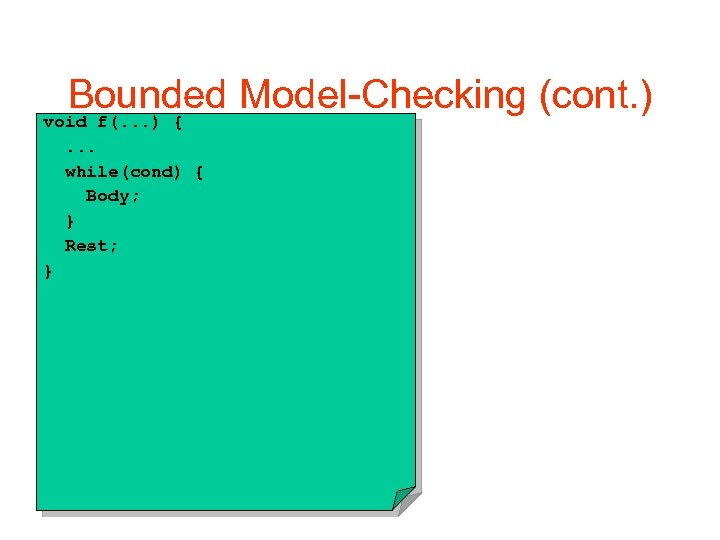 Bounded Model-Checking (cont.)

void f(...) {
  ...
  while(cond) {
    Body;
  }
  Rest;
}